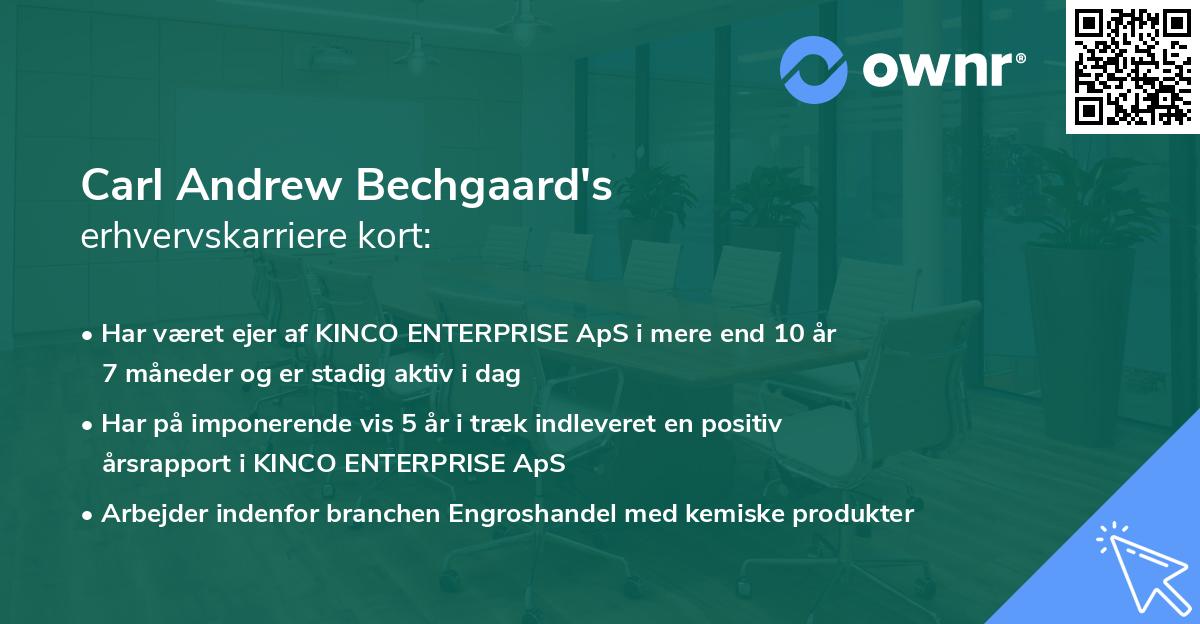 ownr®

Carl Andrew Bechgaard's
erhvervskarriere kort:

• Har været ejer af KINCO ENTERPRISE ApS i mere end 10 år 7 måneder og er stadig aktiv i dag

• Har på imponerende vis 5 år i træk indleveret en positiv årsrapport i KINCO ENTERPRISE ApS

• Arbejder indenfor branchen Engroshandel med kemiske produkter